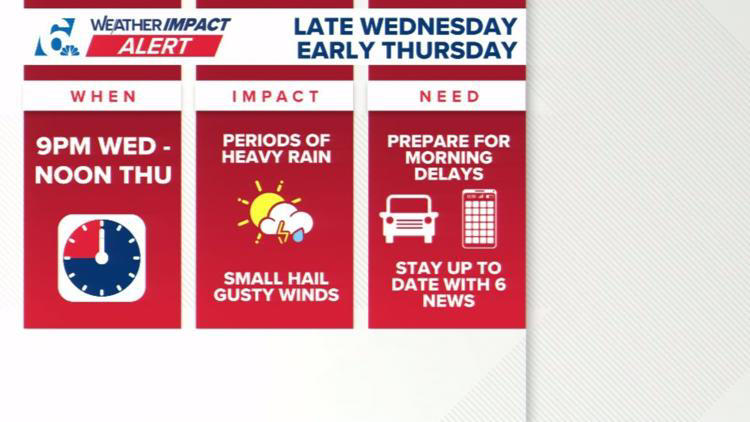 6

WEATHER IMPACT ALERT

LATE WEDNESDAY EARLY THURSDAY

WHEN

9PM WED - NOON THU

IMPACT

PERIODS OF HEAVY RAIN

SMALL HAIL GUSTY WINDS

NEED

PREPARE FOR MORNING DELAYS

STAY UP TO DATE WITH 6 NEWS